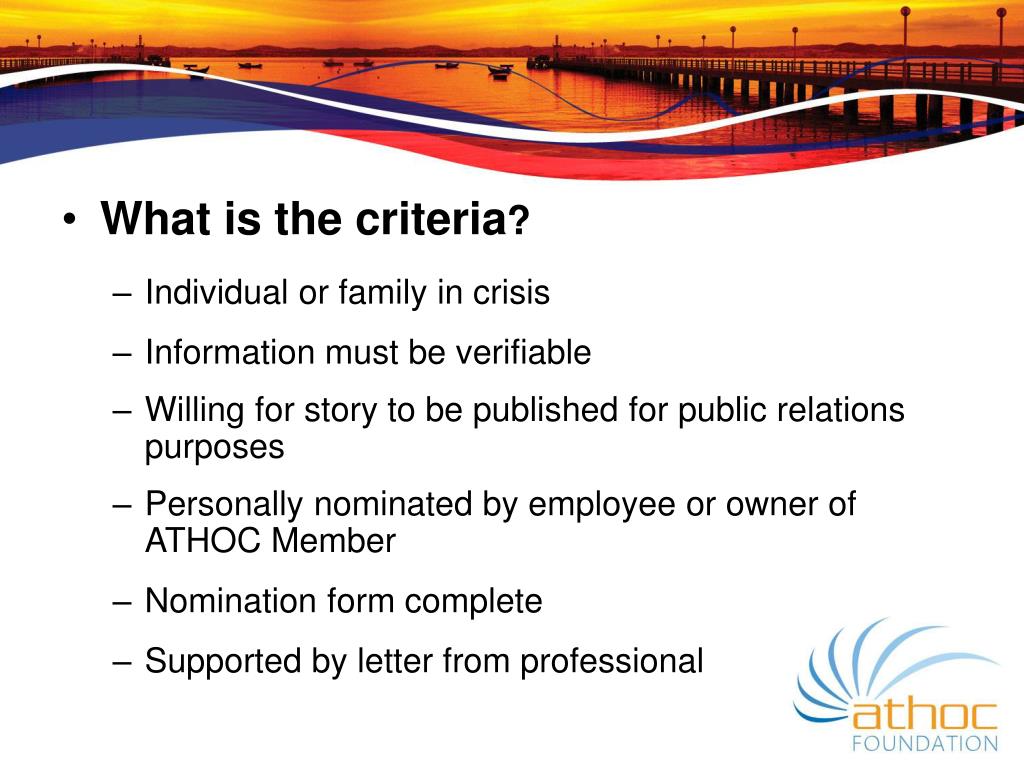 • What is the criteria?

– Individual or family in crisis

– Information must be verifiable

– Willing for story to be published for public relations purposes

– Personally nominated by employee or owner of ATHOC Member

– Nomination form complete

– Supported by letter from professional

athoc
FOUNDATION